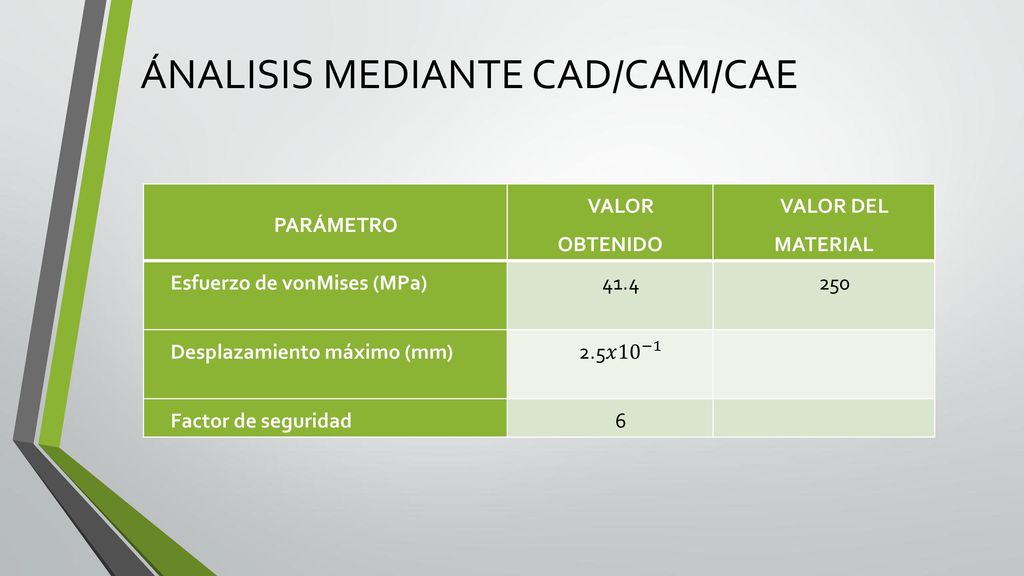 ÁNALISIS MEDIANTE CAD/CAM/CAE

| PARÁMETRO | VALOR OBTENIDO | VALOR DEL MATERIAL |
|---|---|---|
| Esfuerzo de vonMises (MPa) | 41.4 | 250 |
| Desplazamiento máximo (mm) | $2.5x10^{-1}$ | |
| Factor de seguridad | 6 | |